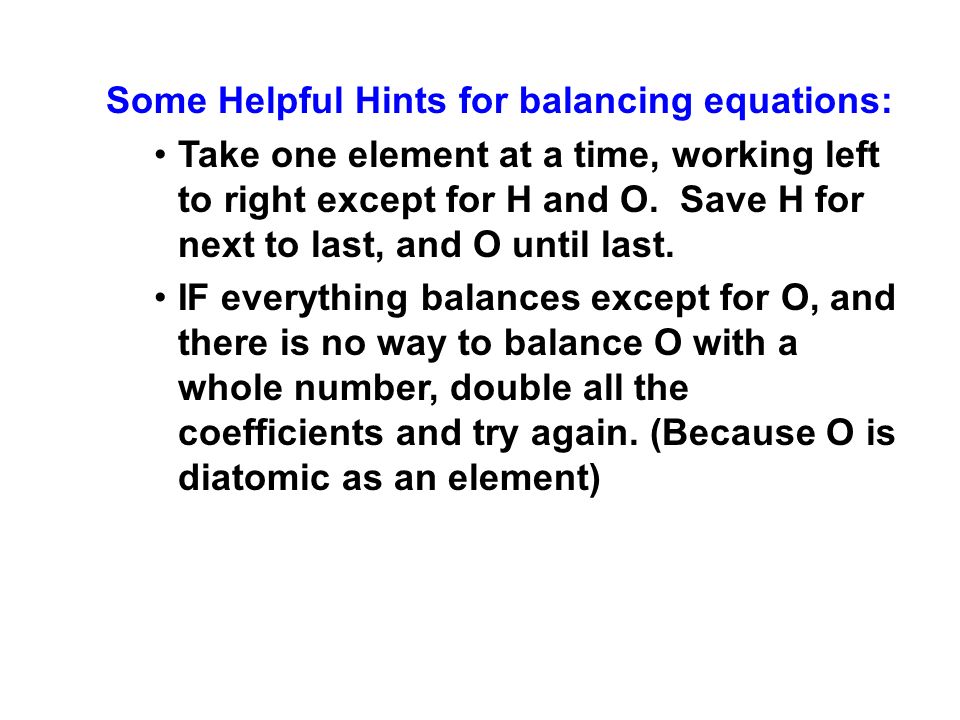 Some Helpful Hints for balancing equations:

• Take one element at a time, working left to right except for H and O.  Save H for next to last, and O until last.

• IF everything balances except for O, and there is no way to balance O with a whole number, double all the coefficients and try again. (Because O is diatomic as an element)